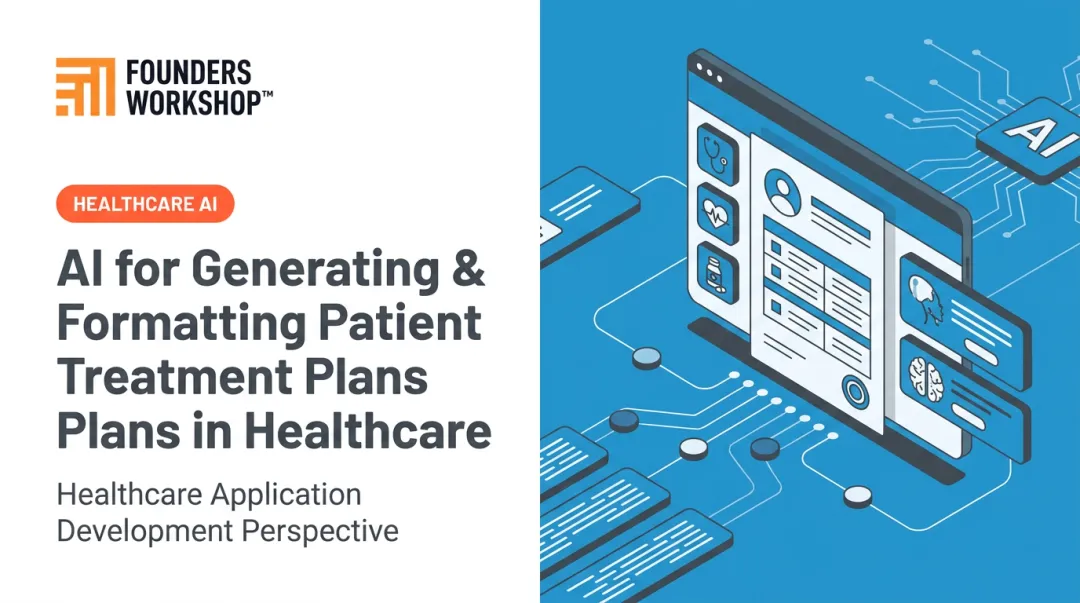 FOUNDERS WORKSHOP™

HEALTHCARE AI

AI for Generating & Formatting Patient Treatment Plans Plans in Healthcare

Healthcare Application Development Perspective

AI